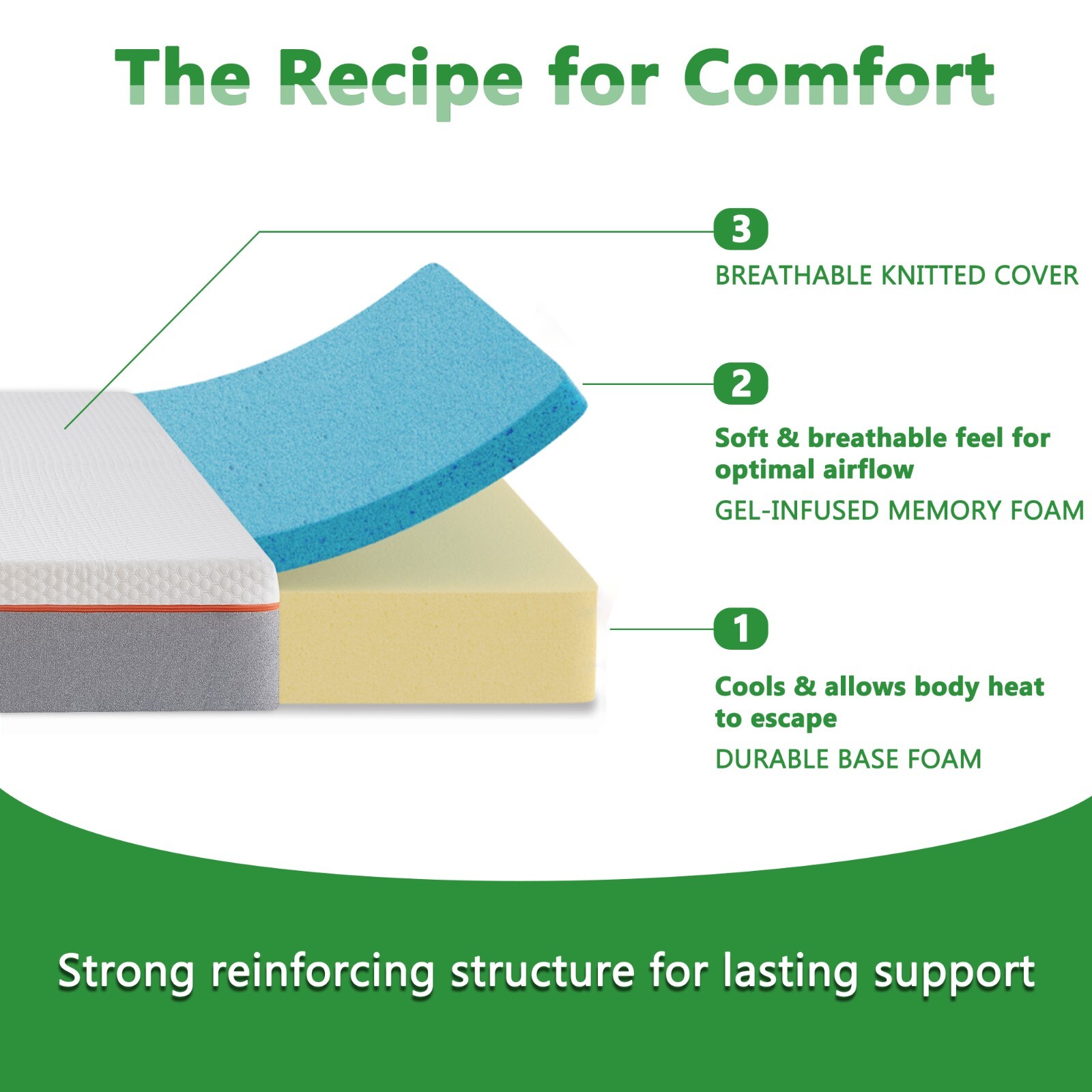 The Recipe for Comfort

3

BREATHABLE KNITTED COVER

2

Soft & breathable feel for optimal airflow

GEL-INFUSED MEMORY FOAM

1

Cools & allows body heat to escape

DURABLE BASE FOAM

Strong reinforcing structure for lasting support